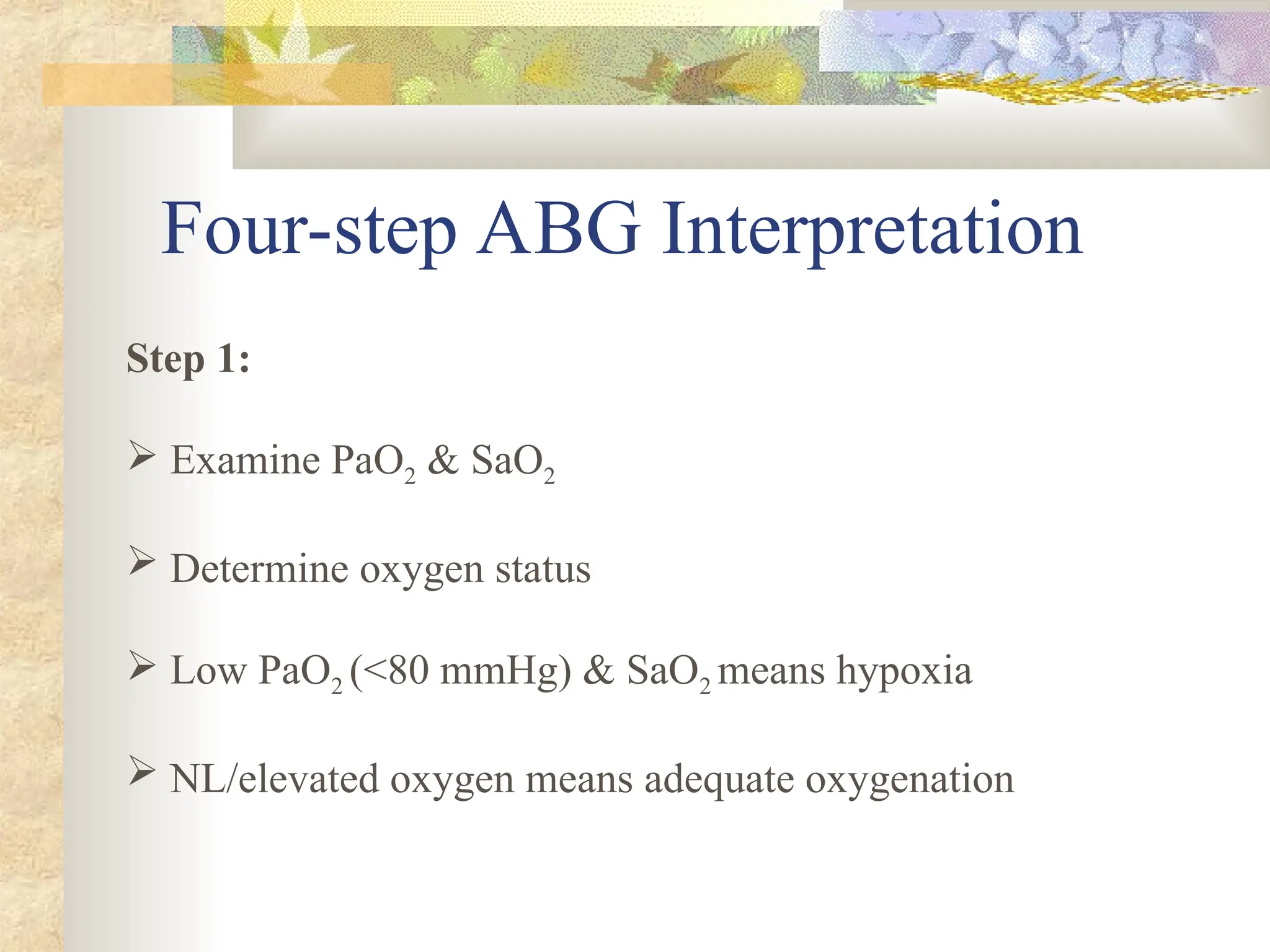 Four-step ABG Interpretation

Step 1:

➢ Examine $PaO_2$ & $SaO_2$

➢ Determine oxygen status

➢ Low $PaO_2$ (<80 mmHg) & $SaO_2$ means hypoxia

➢ NL/elevated oxygen means adequate oxygenation